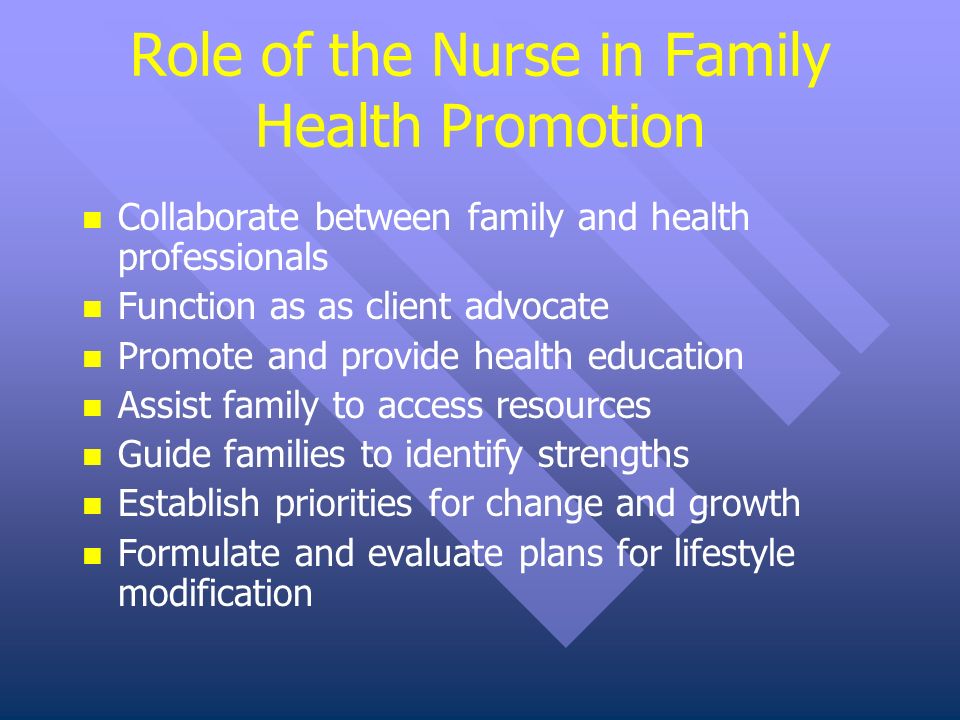 Role of the Nurse in Family Health Promotion

- Collaborate between family and health professionals
- Function as as client advocate
- Promote and provide health education
- Assist family to access resources
- Guide families to identify strengths
- Establish priorities for change and growth
- Formulate and evaluate plans for lifestyle modification